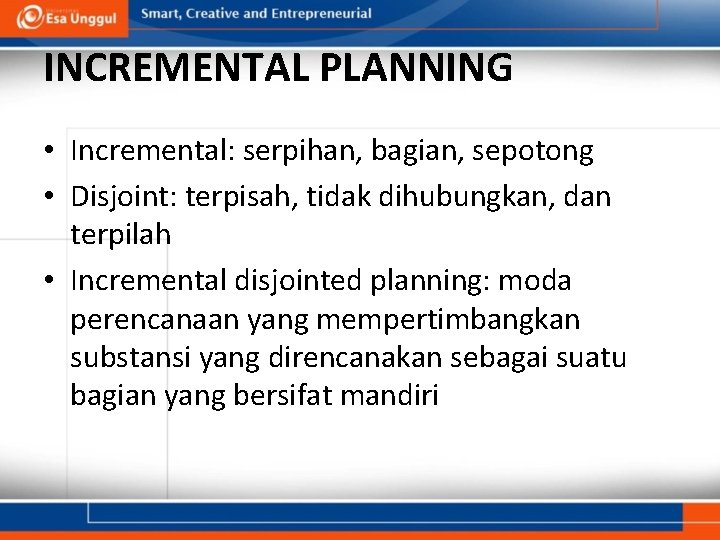 Esa Unggul

Smart, Creative and Entrepreneurial

INCREMENTAL PLANNING

• Incremental: serpihan, bagian, sepotong
• Disjoint: terpisah, tidak dihubungkan, dan terpilah
• Incremental disjointed planning: moda perencanaan yang mempertimbangkan substansi yang direncanakan sebagai suatu bagian yang bersifat mandiri